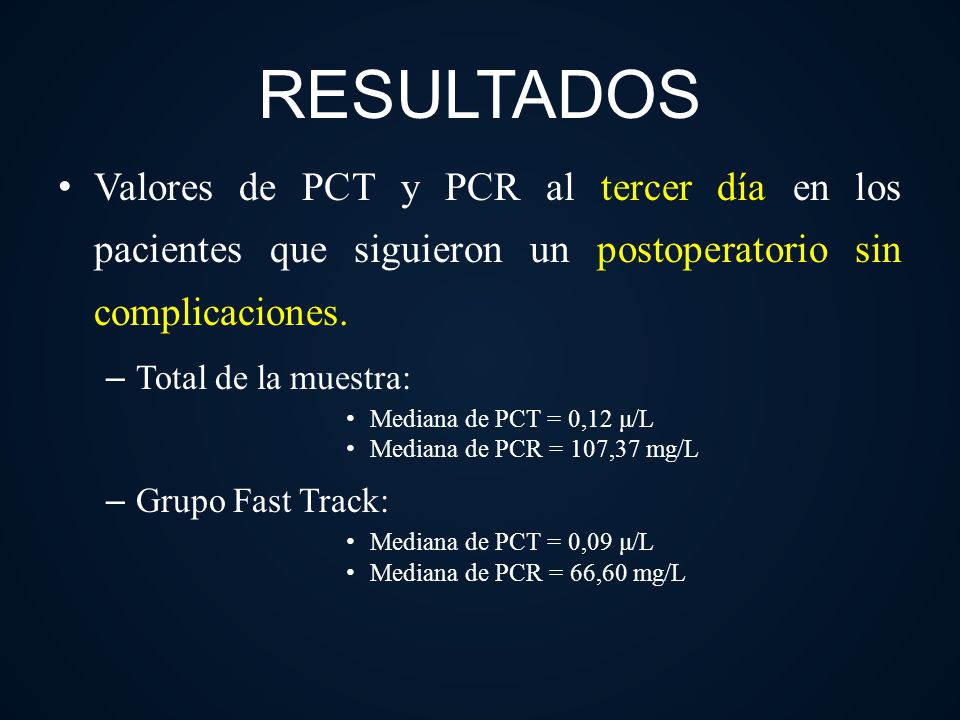 RESULTADOS

• Valores de PCT y PCR al tercer día en los pacientes que siguieron un postoperatorio sin complicaciones.

– Total de la muestra:

• Mediana de PCT = 0,12 µ/L
• Mediana de PCR = 107,37 mg/L

– Grupo Fast Track:

• Mediana de PCT = 0,09 µ/L
• Mediana de PCR = 66,60 mg/L